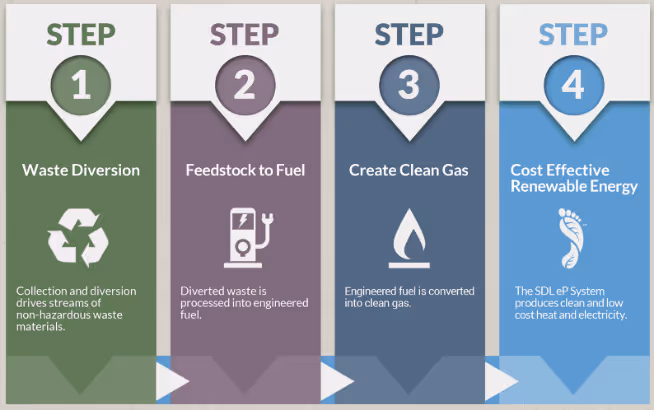 STEP
1
Waste Diversion
Collection and diversion drives streams of non-hazardous waste materials.

STEP
2
Feedstock to Fuel
Diverted waste is processed into engineered fuel.

STEP
3
Create Clean Gas
Engineered fuel is converted into clean gas.

STEP
4
Cost Effective Renewable Energy
The SDL eP System produces clean and low cost heat and electricity.